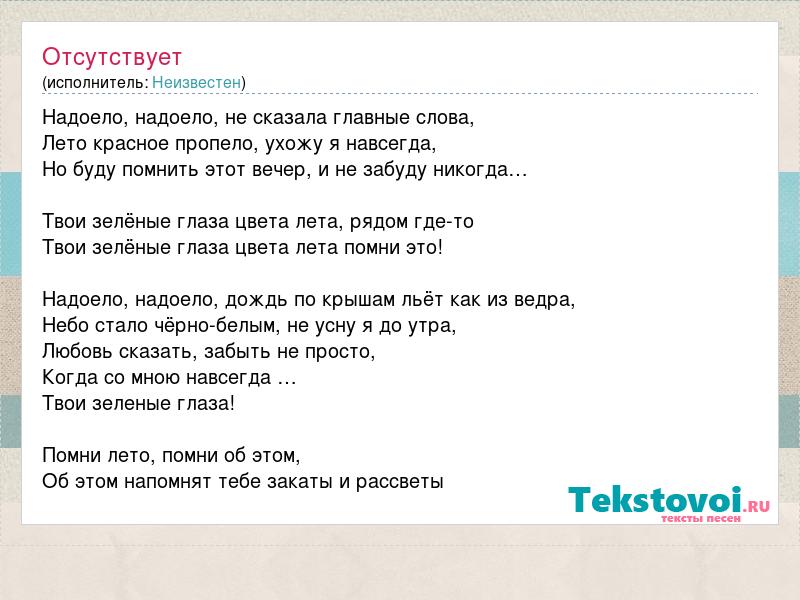 Отсутствует
(исполнитель: Неизвестен)

Надоело, надоело, не сказала главные слова,
Лето красное пропело, ухожу я навсегда,
Но буду помнить этот вечер, и не забуду никогда…

Твои зелёные глаза цвета лета, рядом где-то
Твои зелёные глаза цвета лета помни это!

Надоело, надоело, дождь по крышам льёт как из ведра,
Небо стало чёрно-белым, не усну я до утра,
Любовь сказать, забыть не просто,
Когда со мною навсегда …
Твои зеленые глаза!

Помни лето, помни об этом,
Об этом напомнят тебе закаты и рассветы

Tekstovoi.RU
тексты песен